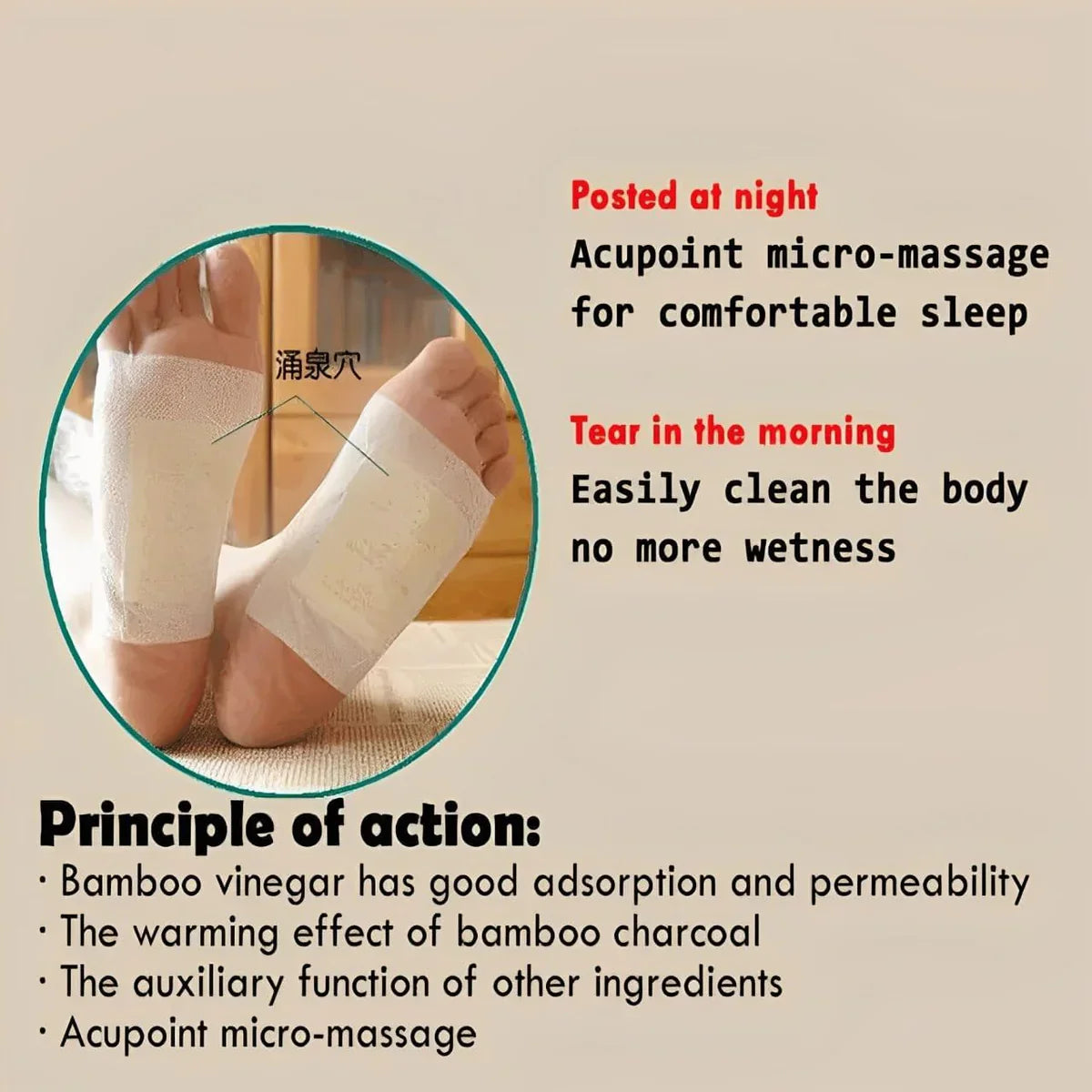 涌泉穴

Posted at night
Acupoint micro-massage for comfortable sleep

Tear in the morning
Easily clean the body no more wetness

Principle of action:
· Bamboo vinegar has good adsorption and permeability
· The warming effect of bamboo charcoal
· The auxiliary function of other ingredients
· Acupoint micro-massage